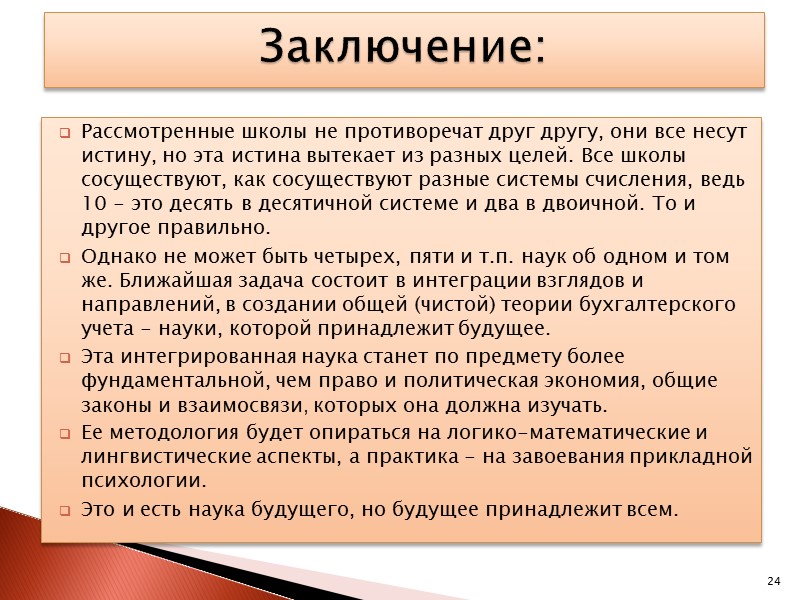 Заключение:

Рассмотренные школы не противоречат друг другу, они все несут истину, но эта истина вытекает из разных целей. Все школы сосуществуют, как сосуществуют разные системы счисления, ведь 10 - это десять в десятичной системе и два в двоичной. То и другое правильно.

Однако не может быть четырех, пяти и т.п. наук об одном и том же. Ближайшая задача состоит в интеграции взглядов и направлений, в создании общей (чистой) теории бухгалтерского учета - науки, которой принадлежит будущее.

Эта интегрированная наука станет по предмету более фундаментальной, чем право и политическая экономия, общие законы и взаимосвязи, которых она должна изучать.

Ее методология будет опираться на логико-математические и лингвистические аспекты, а практика - на завоевания прикладной психологии.

Это и есть наука будущего, но будущее принадлежит всем.

24